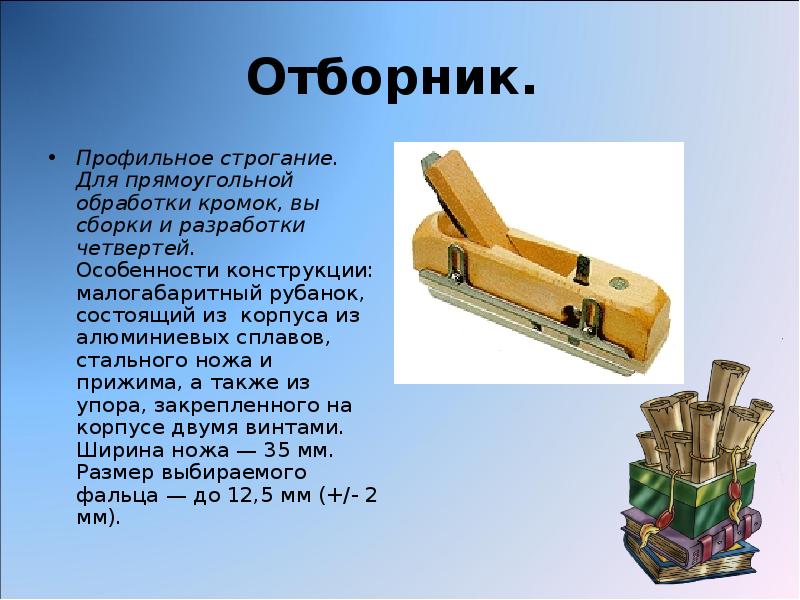 Отборник.

• Профильное строгание. Для прямоугольной обработки кромок, вы сборки и разработки четвертей. Особенности конструкции: малогабаритный рубанок, состоящий из корпуса из алюминиевых сплавов, стального ножа и прижима, а также из упора, закрепленного на корпусе двумя винтами. Ширина ножа — 35 мм. Размер выбираемого фальца — до 12,5 мм (+/- 2 мм).